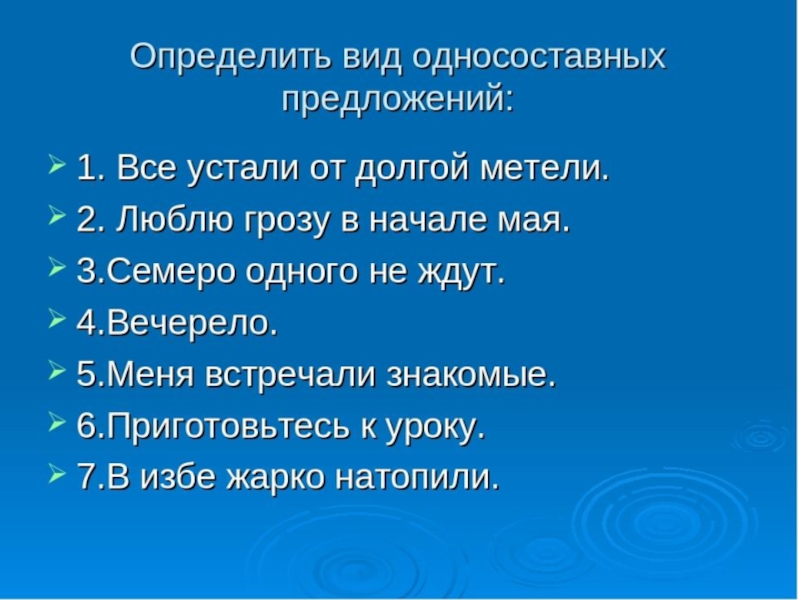 Определить вид односоставных предложений:

1. Все устали от долгой метели.
2. Люблю грозу в начале мая.
3.Семеро одного не ждут.
4.Вечерело.
5.Меня встречали знакомые.
6.Приготовьтесь к уроку.
7.В избе жарко натопили.